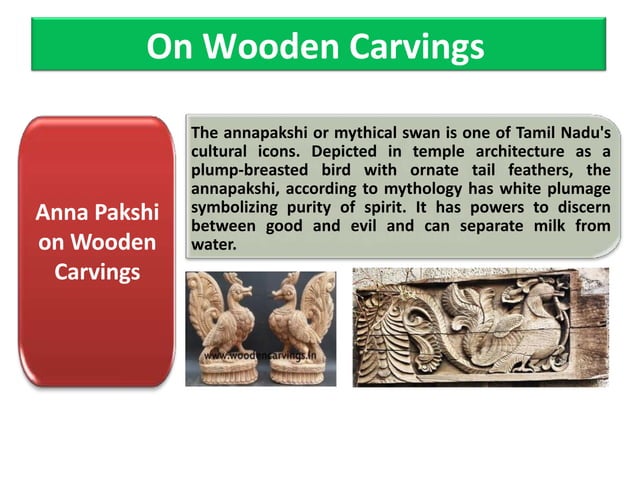 On Wooden Carvings

Anna Pakshi on Wooden Carvings

The annapakshi or mythical swan is one of Tamil Nadu's cultural icons. Depicted in temple architecture as a plump-breasted bird with ornate tail feathers, the annapakshi, according to mythology has white plumage symbolizing purity of spirit. It has powers to discern between good and evil and can separate milk from water.

www.woodencarvings.in